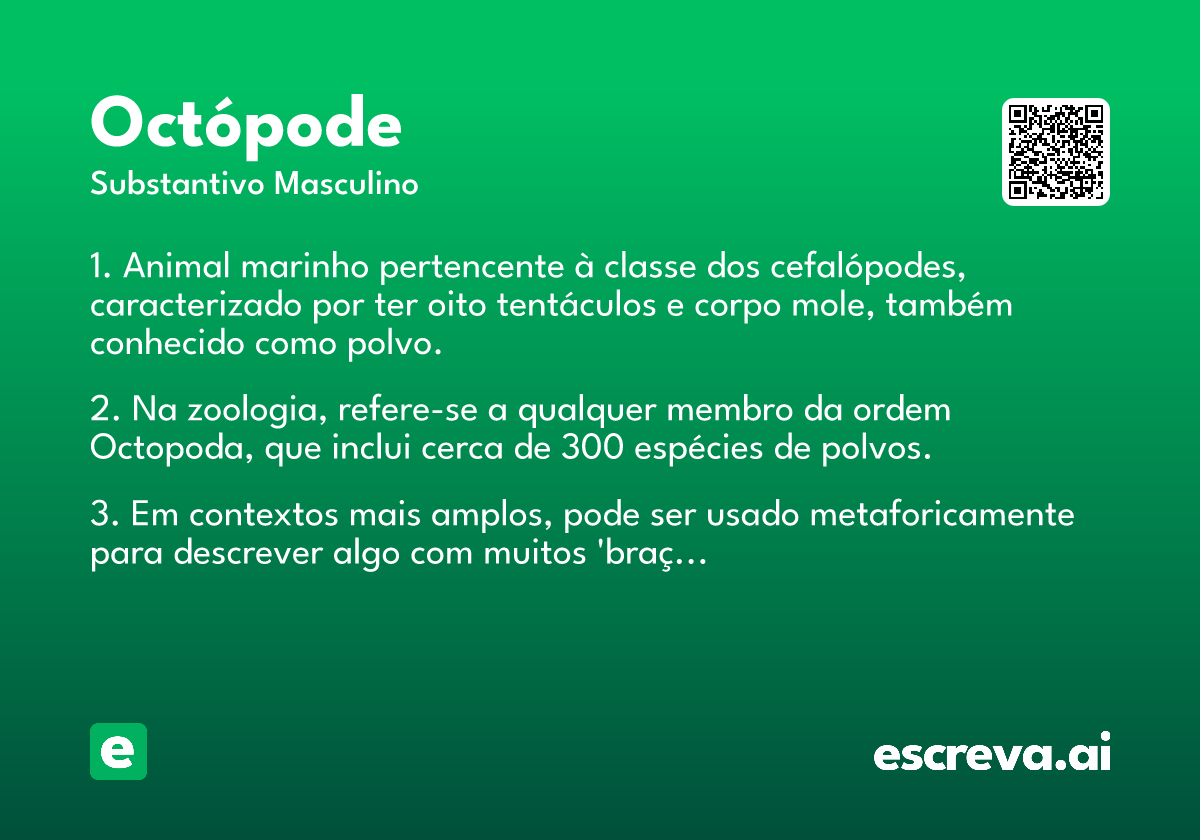 Octópode
Substantivo Masculino

1. Animal marinho pertencente à classe dos cefalópodes, caracterizado por ter oito tentáculos e corpo mole, também conhecido como polvo.

2. Na zoologia, refere-se a qualquer membro da ordem Octopoda, que inclui cerca de 300 espécies de polvos.

3. Em contextos mais amplos, pode ser usado metaforicamente para descrever algo com muitos 'braç...

e

escreva.ai